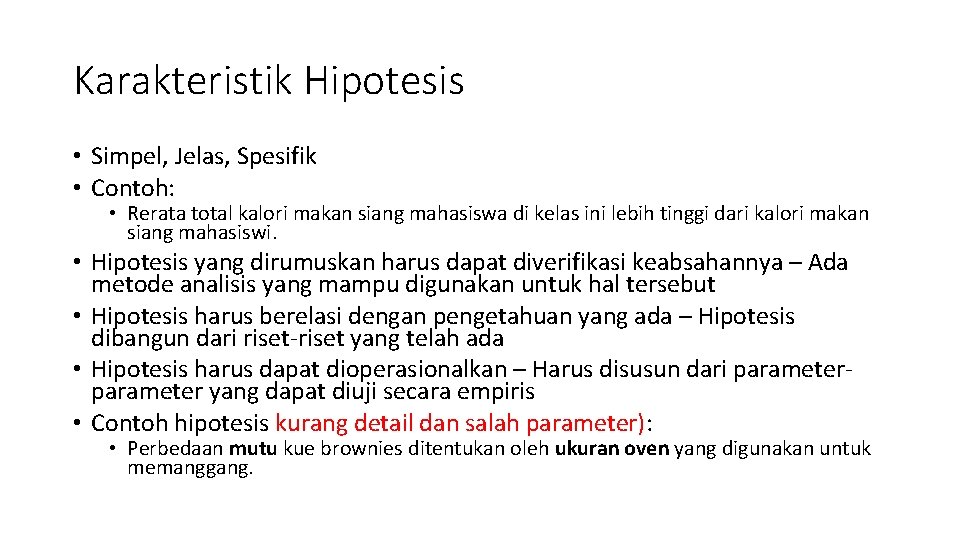 Karakteristik Hipotesis

• Simpel, Jelas, Spesifik
• Contoh:
  • Rerata total kalori makan siang mahasiswa di kelas ini lebih tinggi dari kalori makan siang mahasiswi.
• Hipotesis yang dirumuskan harus dapat diverifikasi keabsahannya – Ada metode analisis yang mampu digunakan untuk hal tersebut
• Hipotesis harus berelasi dengan pengetahuan yang ada – Hipotesis dibangun dari riset-riset yang telah ada
• Hipotesis harus dapat dioperasionalkan – Harus disusun dari parameter-parameter yang dapat diuji secara empiris
• Contoh hipotesis kurang detail dan salah parameter):
  • Perbedaan mutu kue brownies ditentukan oleh ukuran oven yang digunakan untuk memanggang.